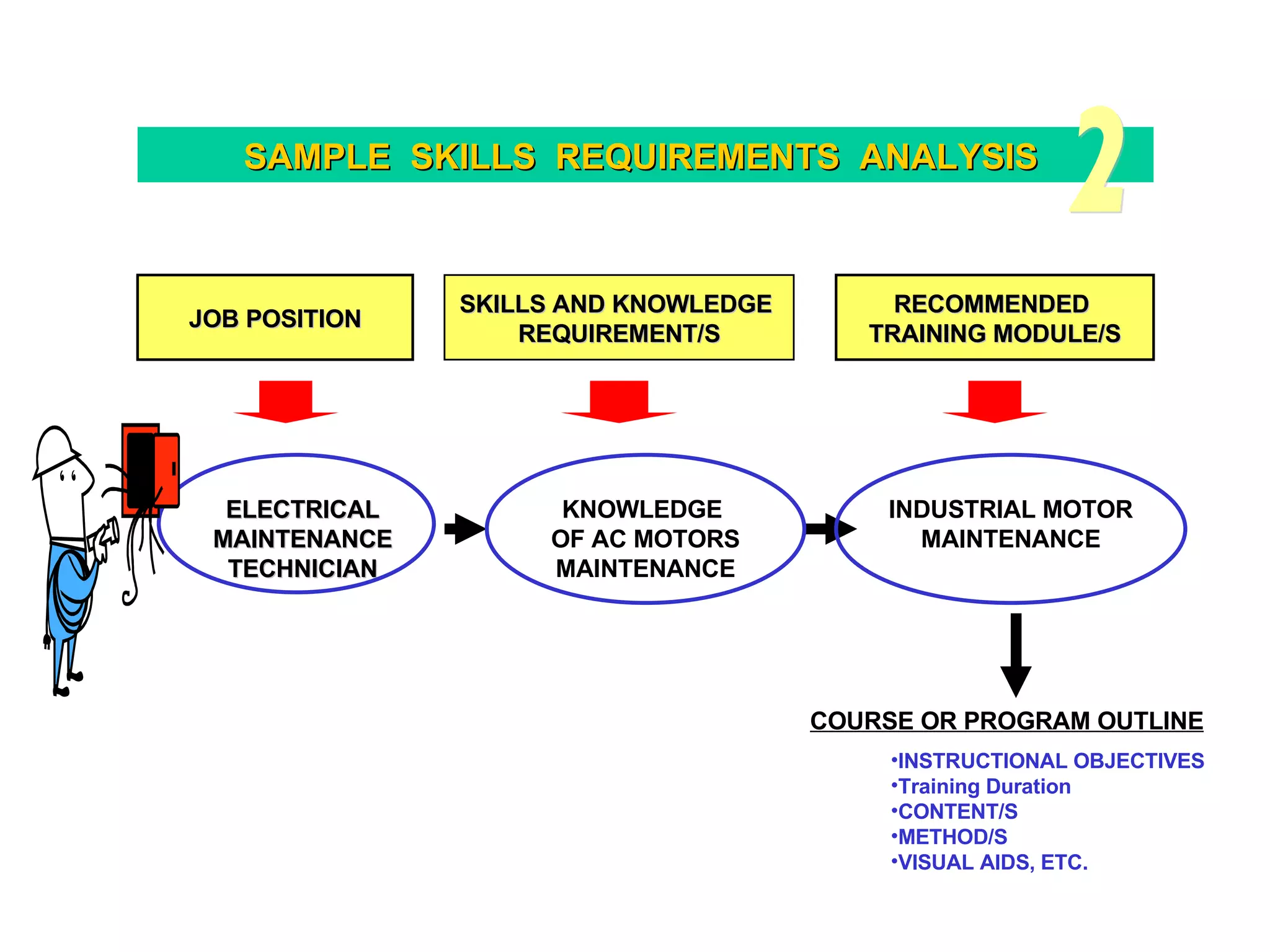 SAMPLE SKILLS REQUIREMENTS ANALYSIS

2

JOB POSITION

SKILLS AND KNOWLEDGE REQUIREMENT/S

RECOMMENDED TRAINING MODULE/S

ELECTRICAL MAINTENANCE TECHNICIAN

KNOWLEDGE OF AC MOTORS MAINTENANCE

INDUSTRIAL MOTOR MAINTENANCE

COURSE OR PROGRAM OUTLINE

•INSTRUCTIONAL OBJECTIVES
•Training Duration
•CONTENT/S
•METHOD/S
•VISUAL AIDS, ETC.